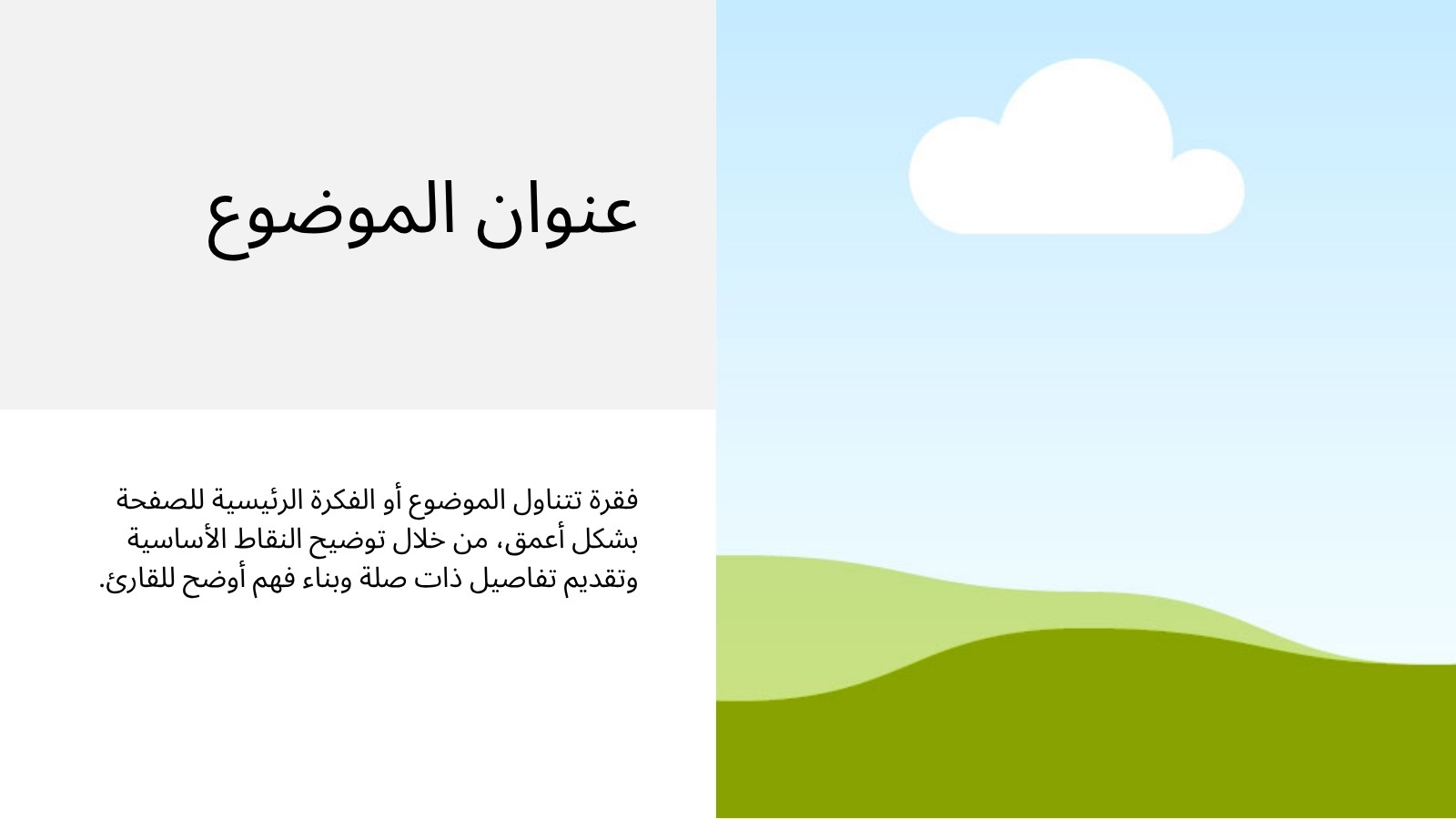 عنوان الموضوع

فقرة تتناول الموضوع أو الفكرة الرئيسية للصفحة بشكل أعمق، من خلال توضيح النقاط الأساسية وتقديم تفاصيل ذات صلة وبناء فهم أوضح للقارئ.